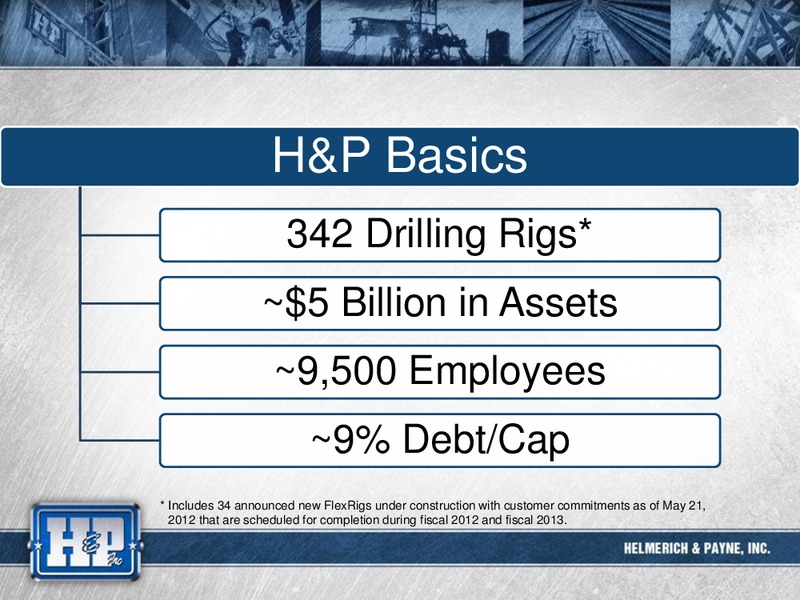 H&P Basics

342 Drilling Rigs*

~$5 Billion in Assets

~9,500 Employees

~9% Debt/Cap

* Includes 34 announced new FlexRigs under construction with customer commitments as of May 21, 2012 that are scheduled for completion during fiscal 2012 and fiscal 2013.

H&P Inc

HELMERICH & PAYNE, INC.